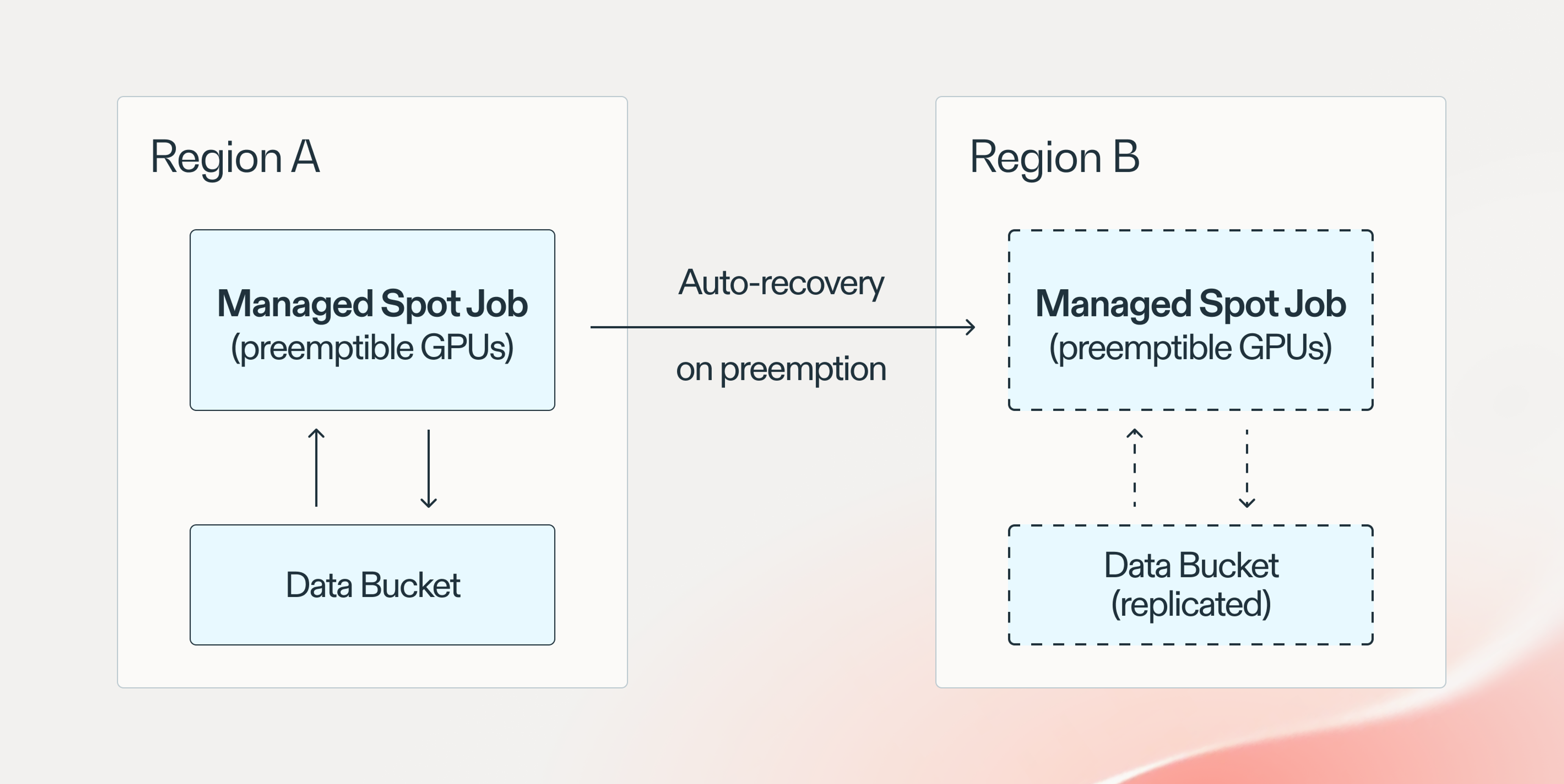 Region A

Managed Spot Job
(preemptible GPUs)

Data Bucket

Auto-recovery

on preemption

Region B

Managed Spot Job
(preemptible GPUs)

Data Bucket
(replicated)